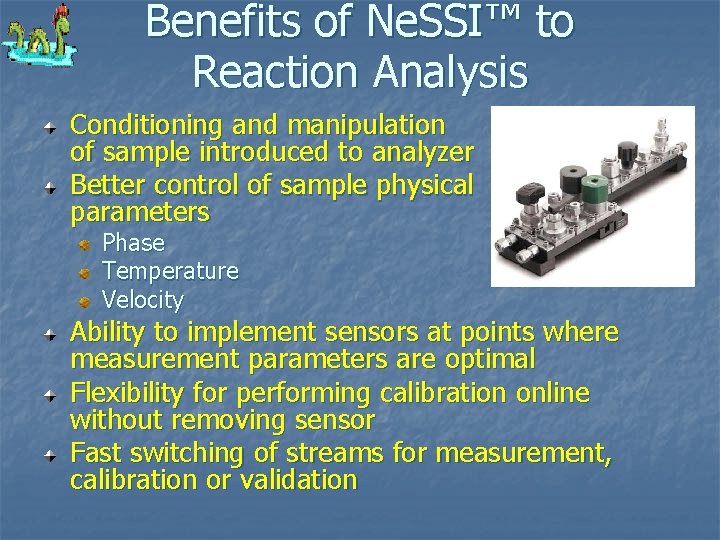 Benefits of NeSSI™ to Reaction Analysis

Conditioning and manipulation of sample introduced to analyzer

Better control of sample physical parameters

Phase

Temperature

Velocity

Ability to implement sensors at points where measurement parameters are optimal

Flexibility for performing calibration online without removing sensor

Fast switching of streams for measurement, calibration or validation